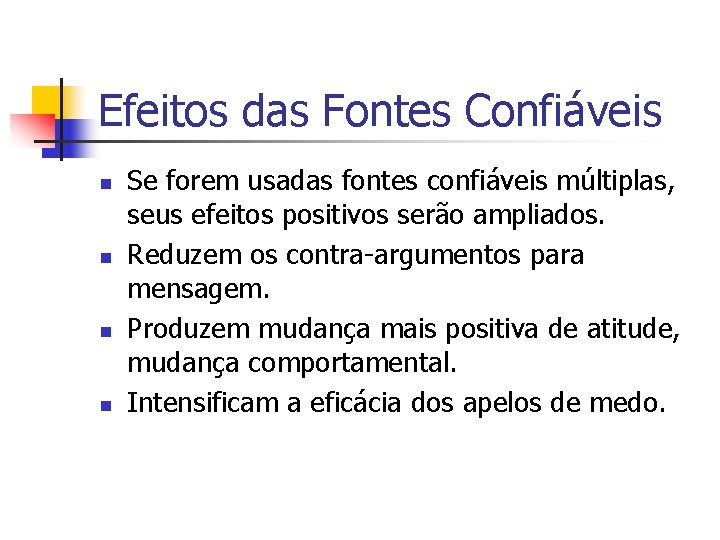 Efeitos das Fontes Confiáveis

- Se forem usadas fontes confiáveis múltiplas, seus efeitos positivos serão ampliados.
- Reduzem os contra-argumentos para mensagem.
- Produzem mudança mais positiva de atitude, mudança comportamental.
- Intensificam a eficácia dos apelos de medo.